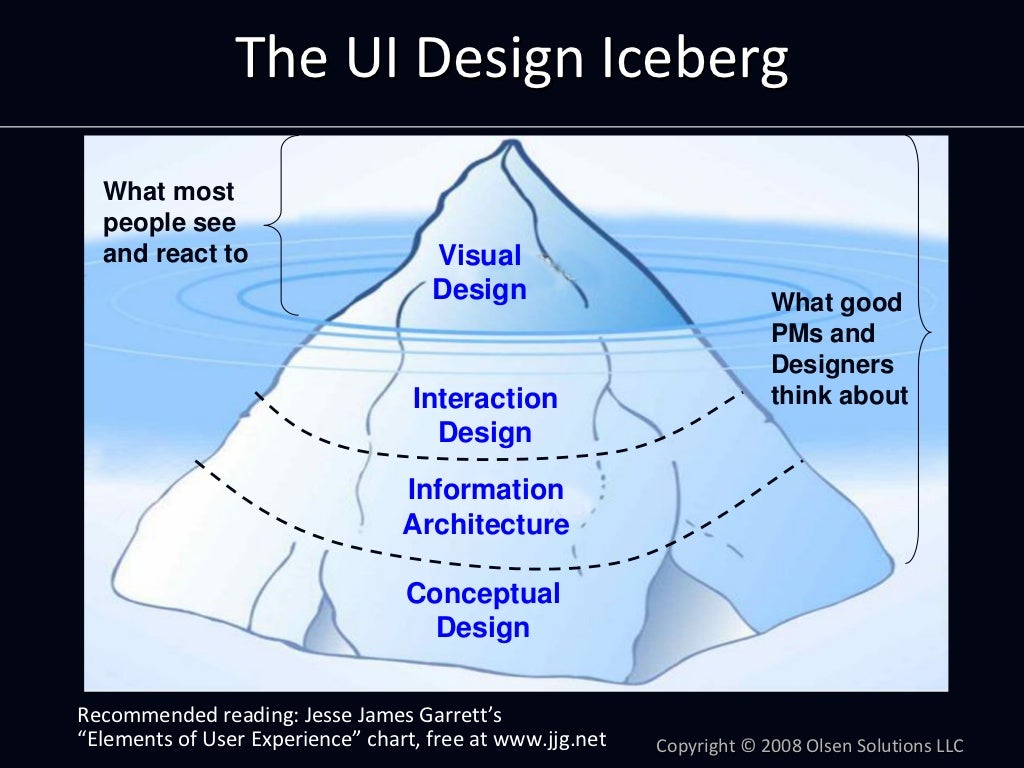 The UI Design Iceberg

What most people see and react to

Visual Design

What good PMs and Designers think about

Interaction Design

Information Architecture

Conceptual Design

Recommended reading: Jesse James Garrett's "Elements of User Experience" chart, free at www.jjg.net

Copyright © 2008 Olsen Solutions LLC